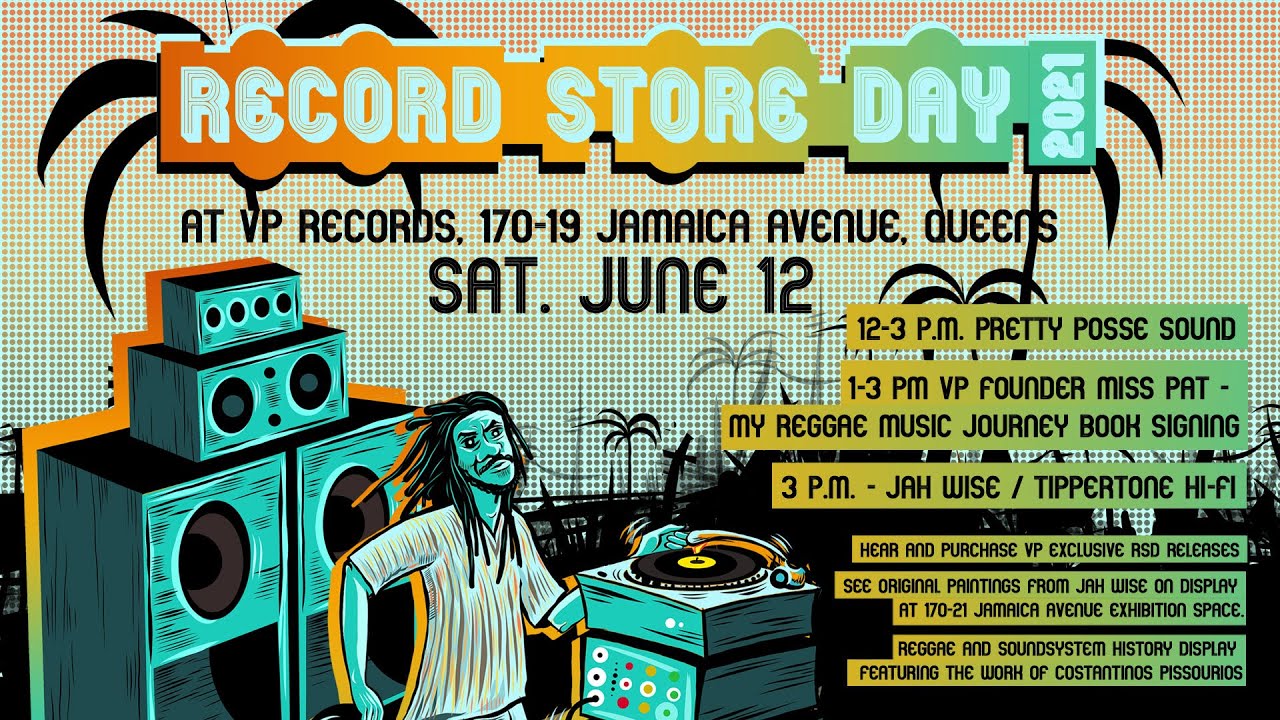 RECORD STORE DAY 2021

AT VP RECORDS, 170-19 JAMAICA AVENUE, QUEENS

SAT. JUNE 12

12-3 P.M. PRETTY POSSE SOUND

1-3 PM VP FOUNDER MISS PAT - MY REGGAE MUSIC JOURNEY BOOK SIGNING

3 P.M. - JAH WISE / TIPPERTONE HI-FI

HEAR AND PURCHASE VP EXCLUSIVE RSD RELEASES

SEE ORIGINAL PAINTINGS FROM JAH WISE ON DISPLAY AT 170-21 JAMAICA AVENUE EXHIBITION SPACE.

REGGAE AND SOUNDSYSTEM HISTORY DISPLAY FEATURING THE WORK OF COSTANTINOS PISSOURIOS